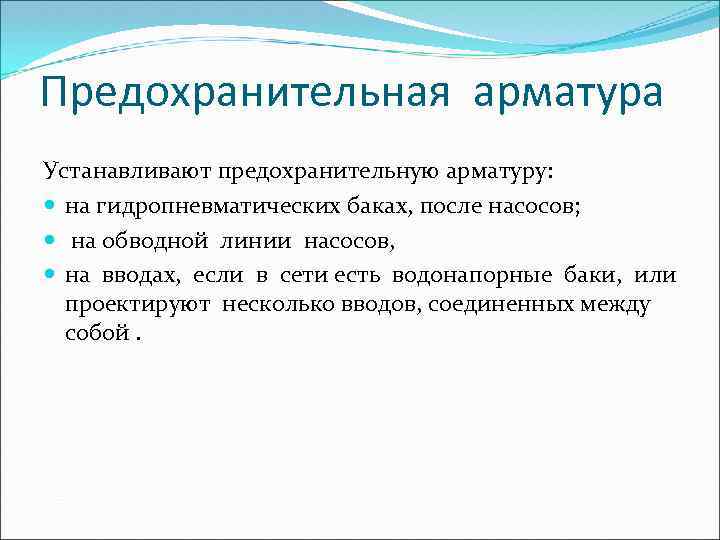 Предохранительная арматура

Устанавливают предохранительную арматуру:

- на гидропневматических баках, после насосов;
- на обводной линии насосов,
- на вводах, если в сети есть водонапорные баки, или проектируют несколько вводов, соединенных между собой .